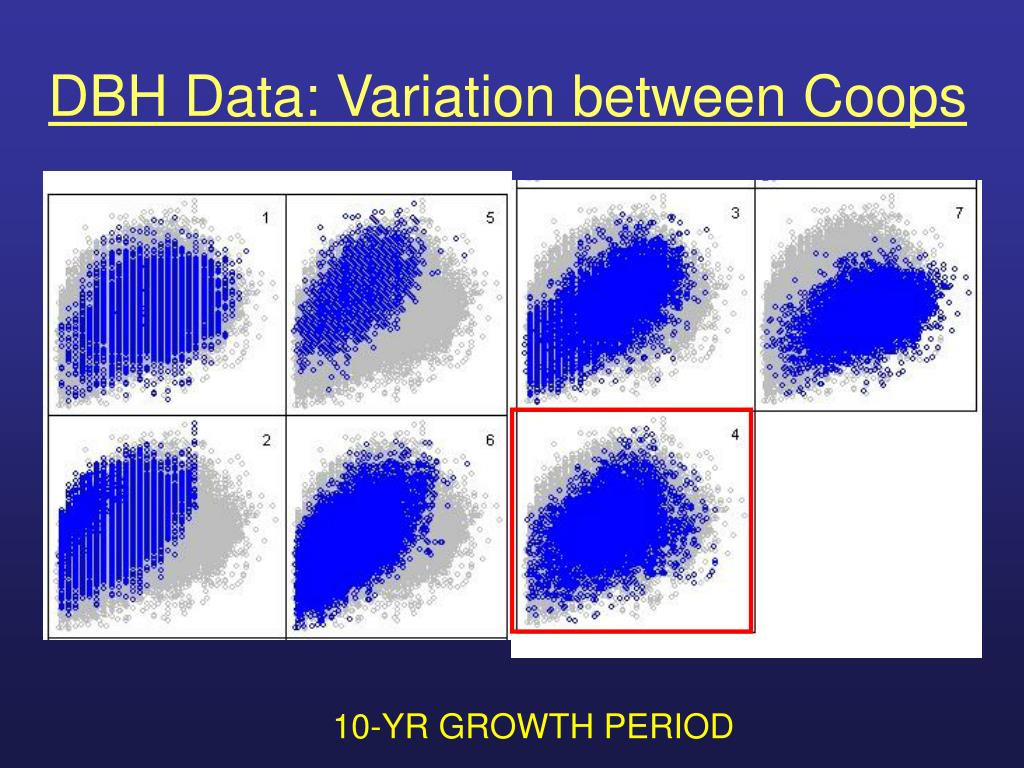 DBH Data: Variation between Coops

1

5

2

6

3

7

4

10-YR GROWTH PERIOD